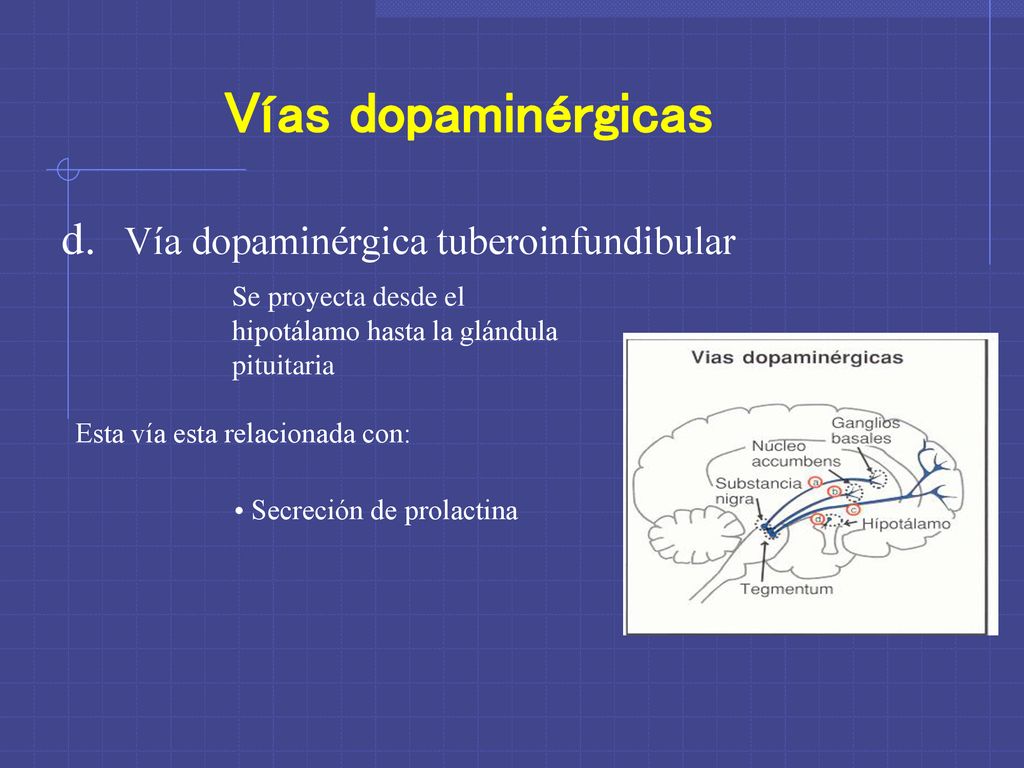 Vías dopaminérgicas

d. Vía dopaminérgica tuberoinfundibular

Se proyecta desde el hipotálamo hasta la glándula pituitaria

Esta vía esta relacionada con:

• Secreción de prolactina

Vias dopaminérgicas

Ganglios basales

Núcleo accumbens

Substancia nigra

a

b

c

d

Hipotálamo

Tegmentum